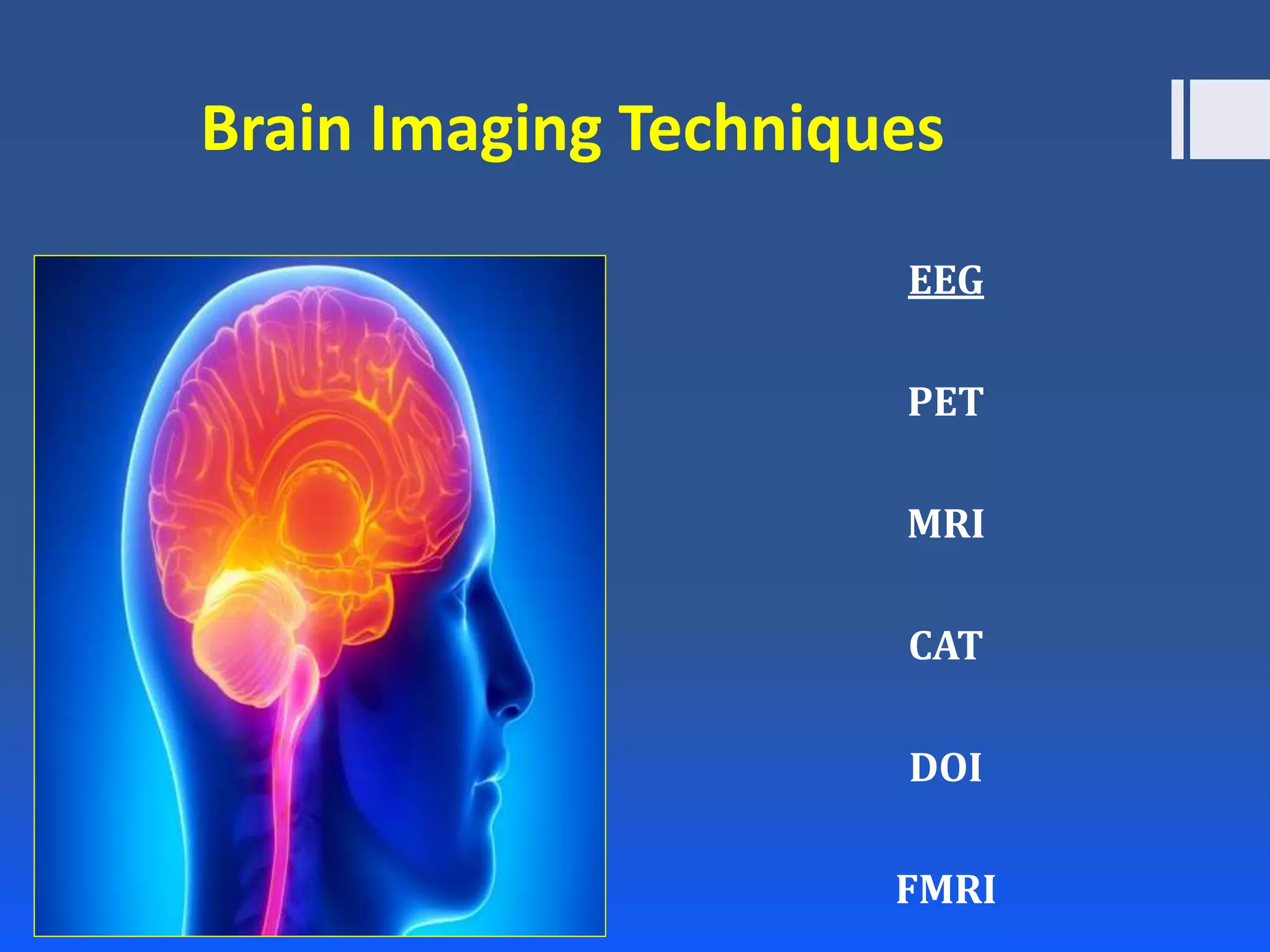 Brain Imaging Techniques

EEG

PET

MRI

CAT

DOI

FMRI